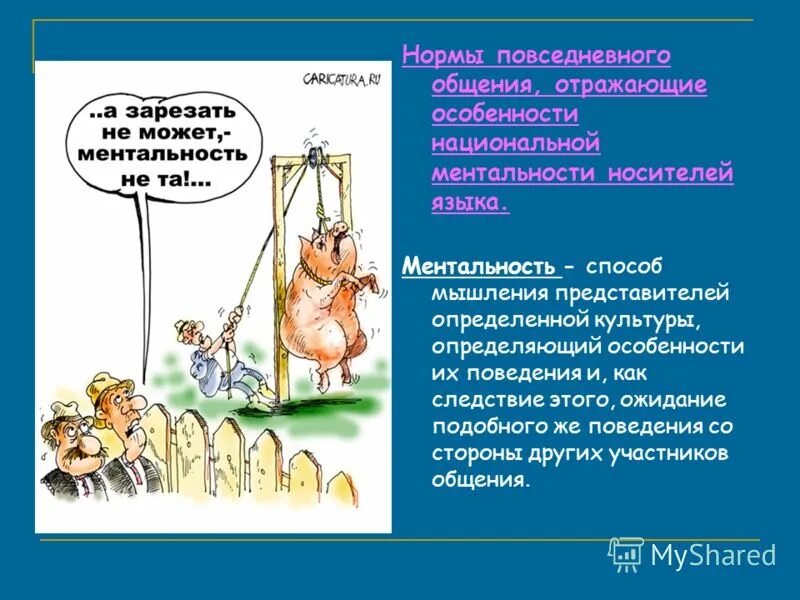 CARICATURA.RU

..а зарезать не может,- ментальность не та!...

Нормы повседневного общения, отражающие особенности национальной ментальности носителей языка.

Ментальность - способ мышления представителей определенной культуры, определяющий особенности их поведения и, как следствие этого, ожидание подобного же поведения со стороны других участников общения.

MyShared